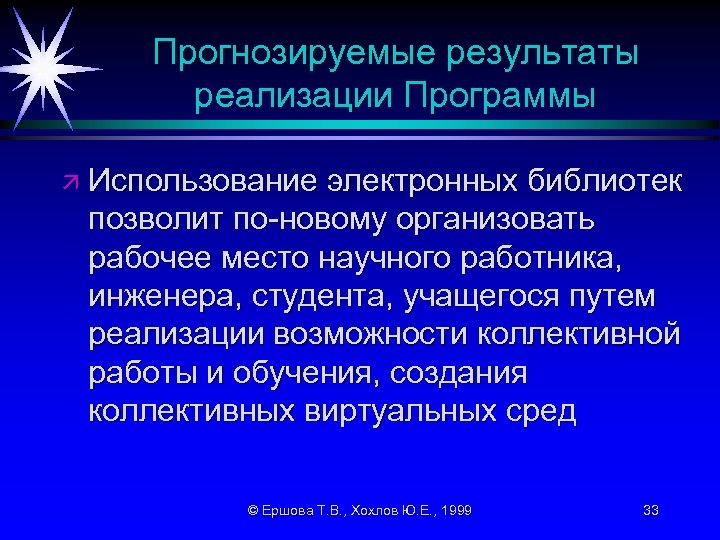 Прогнозируемые результаты реализации Программы

Использование электронных библиотек позволит по-новому организовать рабочее место научного работника, инженера, студента, учащегося путем реализации возможности коллективной работы и обучения, создания коллективных виртуальных сред

© Ершова Т.В., Хохлов Ю.Е., 1999

33